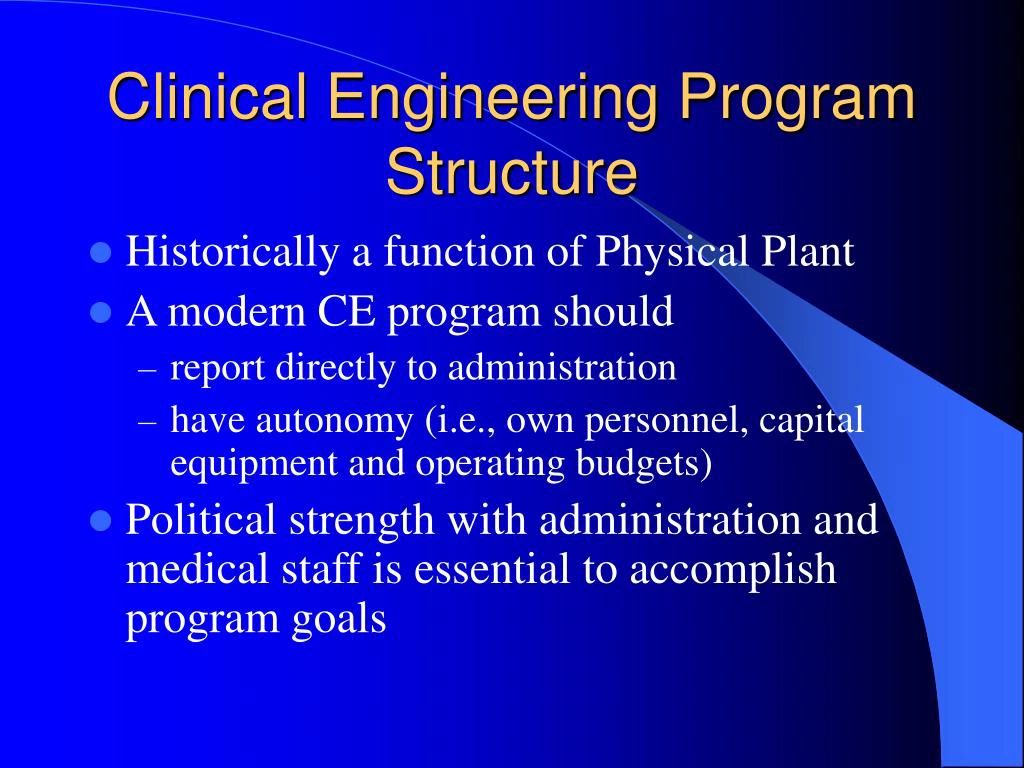 Clinical Engineering Program Structure

- Historically a function of Physical Plant
- A modern CE program should
  – report directly to administration
  – have autonomy (i.e., own personnel, capital equipment and operating budgets)
- Political strength with administration and medical staff is essential to accomplish program goals